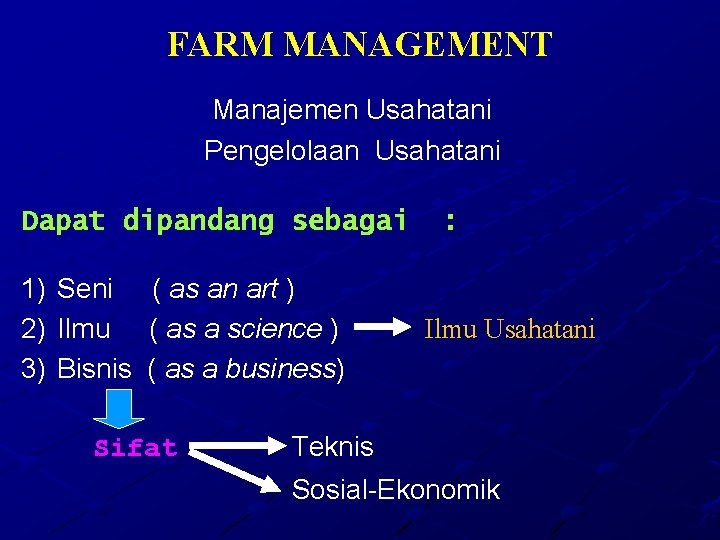 FARM MANAGEMENT

Manajemen Usahatani
Pengelolaan Usahatani

Dapat dipandang sebagai :

1) Seni ( as an art )
2) Ilmu ( as a science ) Ilmu Usahatani
3) Bisnis ( as a business)

Sifat Teknis
Sosial-Ekonomik